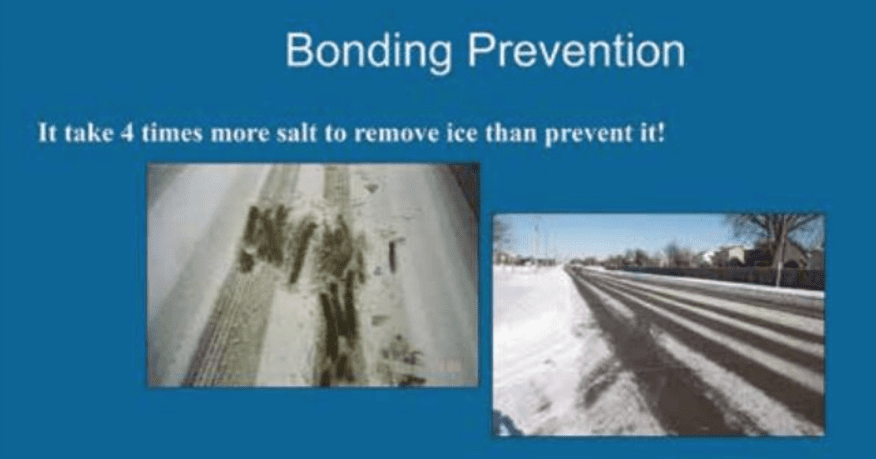 Bonding Prevention

It take 4 times more salt to remove ice than prevent it!